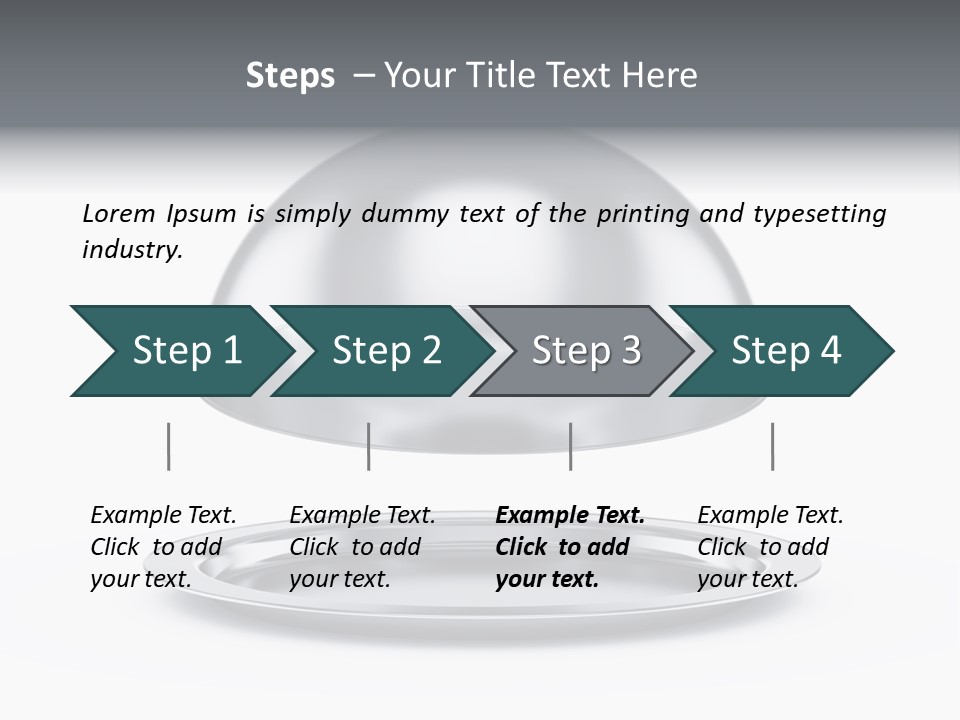 Steps – Your Title Text Here

Lorem Ipsum is simply dummy text of the printing and typesetting industry.

Step 1

Step 2

Step 3

Step 4

Example Text. Click to add your text.

Example Text. Click to add your text.

Example Text. Click to add your text.

Example Text. Click to add your text.